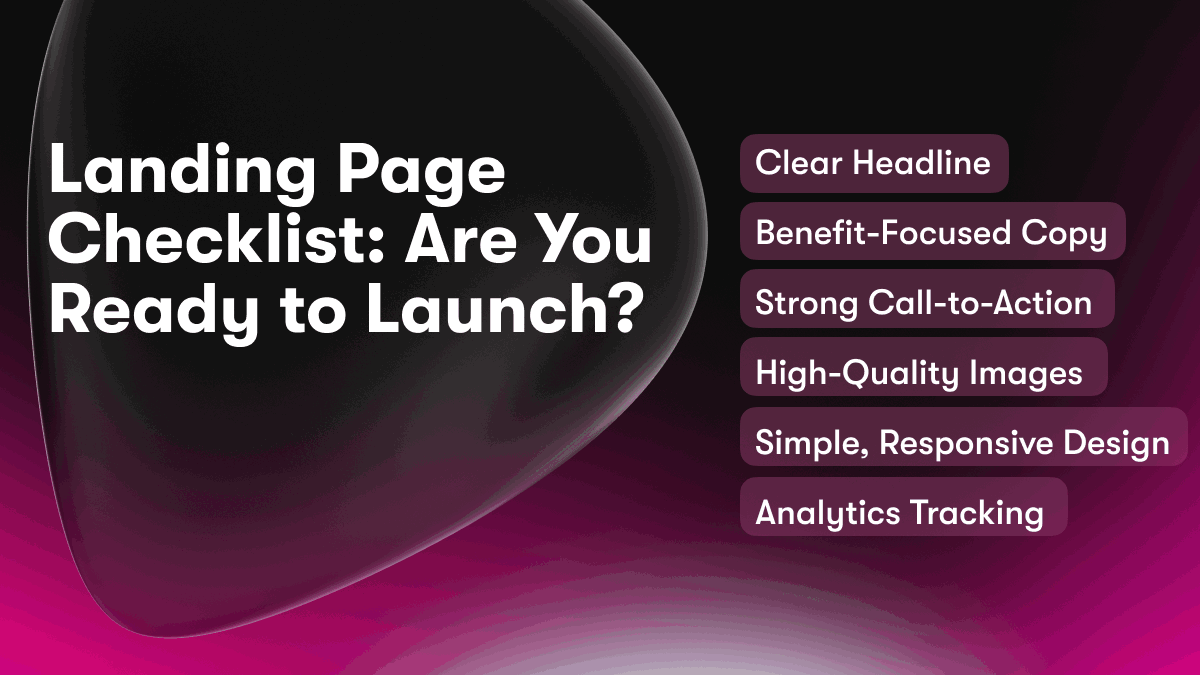 Landing Page Checklist: Are You Ready to Launch?

Clear Headline

Benefit-Focused Copy

Strong Call-to-Action

High-Quality Images

Simple, Responsive Design

Analytics Tracking